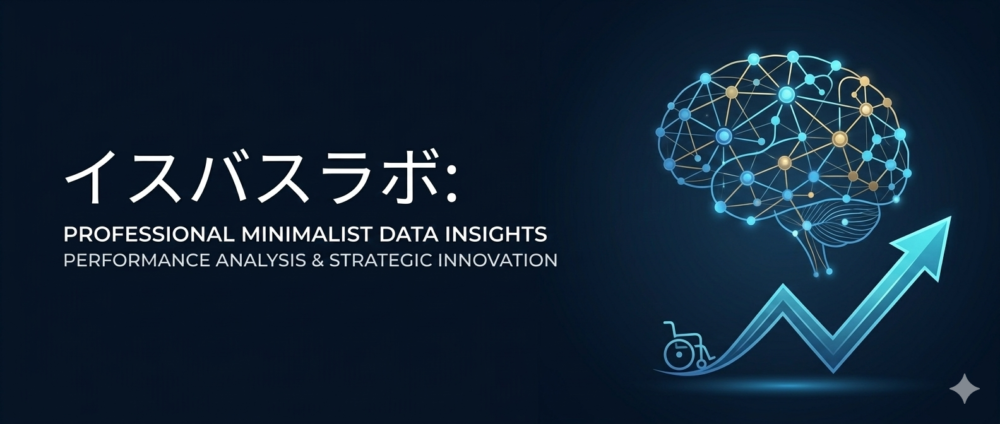 イスバスラボ:
PROFESSIONAL MINIMALIST DATA INSIGHTS
PERFORMANCE ANALYSIS & STRATEGIC INNOVATION